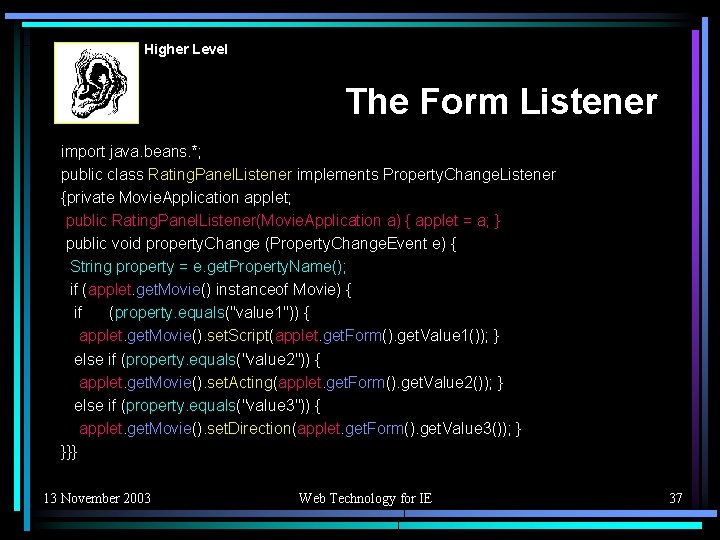 Higher Level

The Form Listener

import java.beans.*;
public class RatingPanelListener implements PropertyChangeListener
{private MovieApplication applet;
public RatingPanelListener(MovieApplication a) { applet = a; }
public void propertyChange (PropertyChangeEvent e) {
String property = e.getPropertyName();
if (applet.getMovie() instanceof Movie) {
if (property.equals("value1")) {
applet.getMovie().setScript(applet.getForm().getValue1()); }
else if (property.equals("value2")) {
applet.getMovie().setActing(applet.getForm().getValue2()); }
else if (property.equals("value3")) {
applet.getMovie().setDirection(applet.getForm().getValue3()); }
}}}

13 November 2003

Web Technology for IE

37